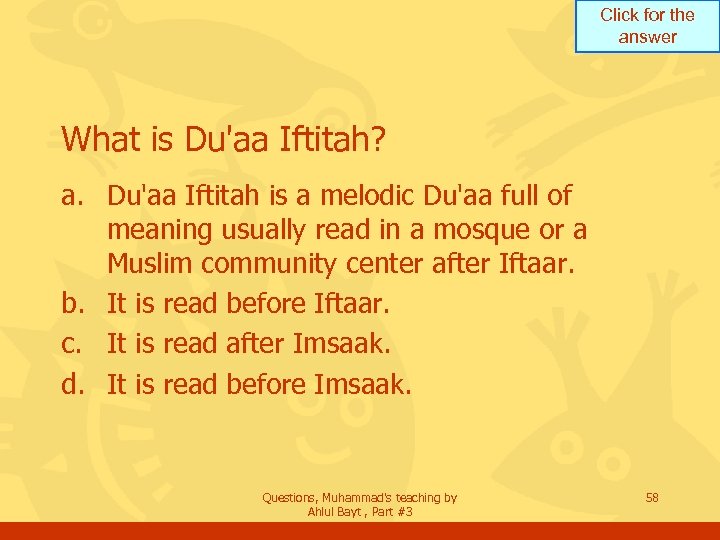 Click for the answer

What is Du'aa Iftitah?

a. Du'aa Iftitah is a melodic Du'aa full of meaning usually read in a mosque or a Muslim community center after Iftaar.
b. It is read before Iftaar.
c. It is read after Imsaak.
d. It is read before Imsaak.

Questions, Muhammad's teaching by Ahlul Bayt , Part #3

58